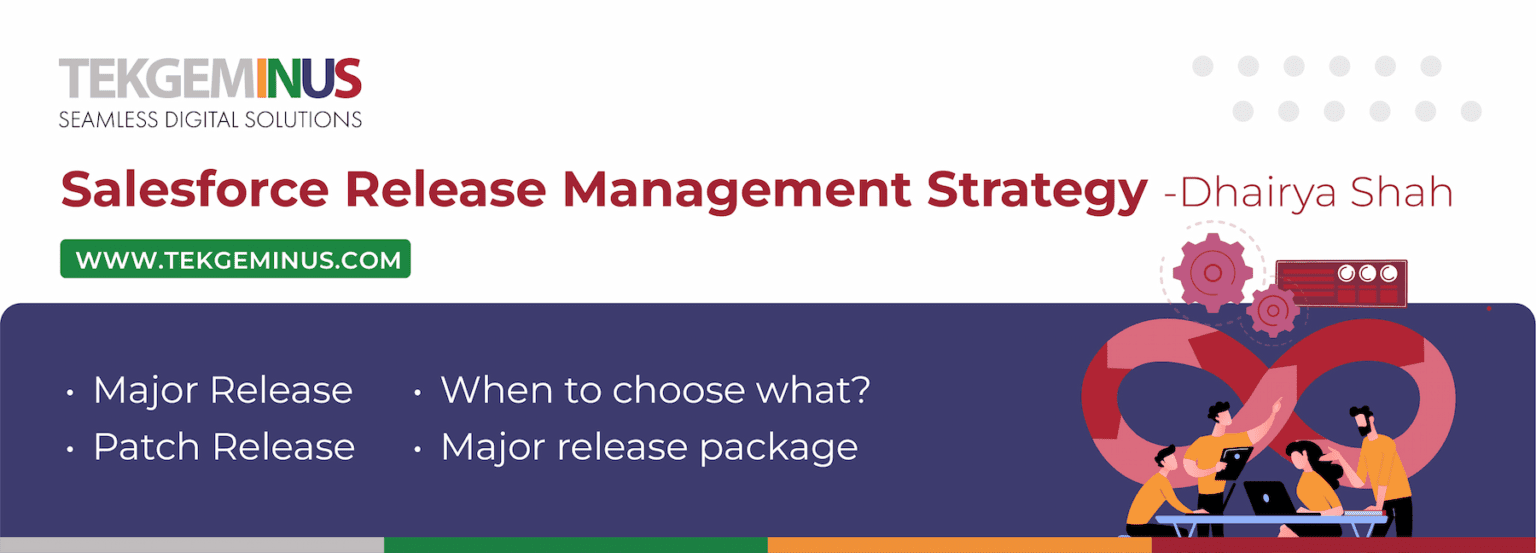 TEKGEMINUS
SEAMLESS DIGITAL SOLUTIONS

Salesforce Release Management Strategy -Dhairya Shah

WWW.TEKGEMINUS.COM

• Major Release
• Patch Release

• When to choose what?
• Major release package